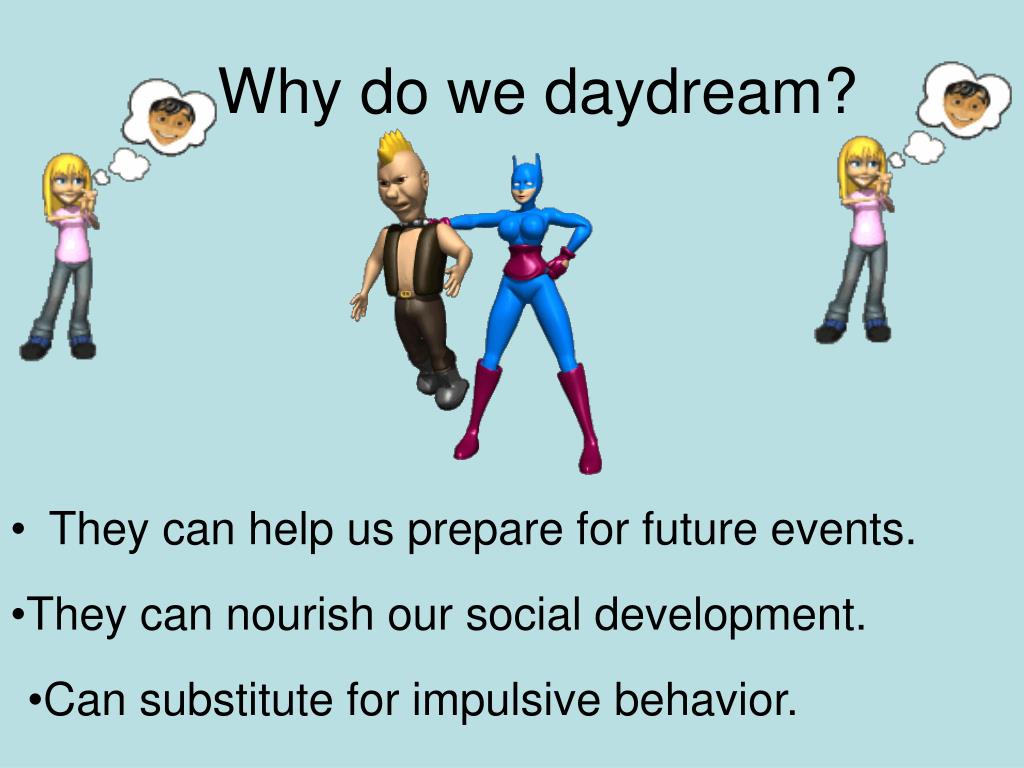 Why do we daydream?

• They can help us prepare for future events.

•They can nourish our social development.

•Can substitute for impulsive behavior.